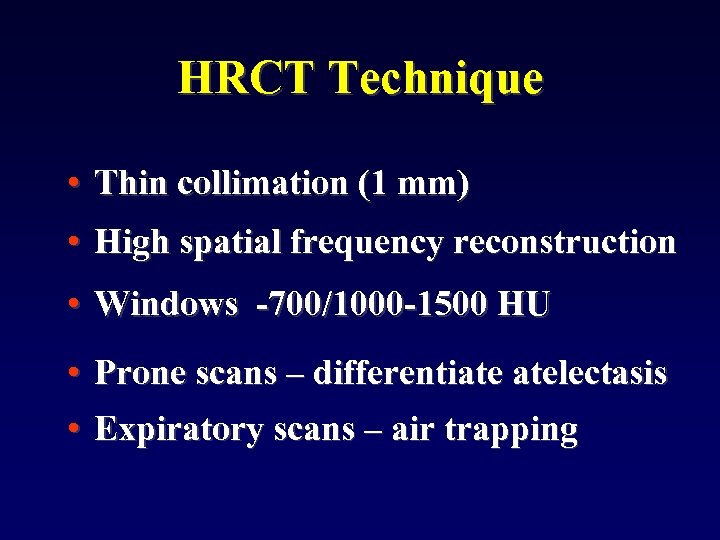 HRCT Technique

• Thin collimation (1 mm)
• High spatial frequency reconstruction
• Windows -700/1000-1500 HU
• Prone scans – differentiate atelectasis
• Expiratory scans – air trapping